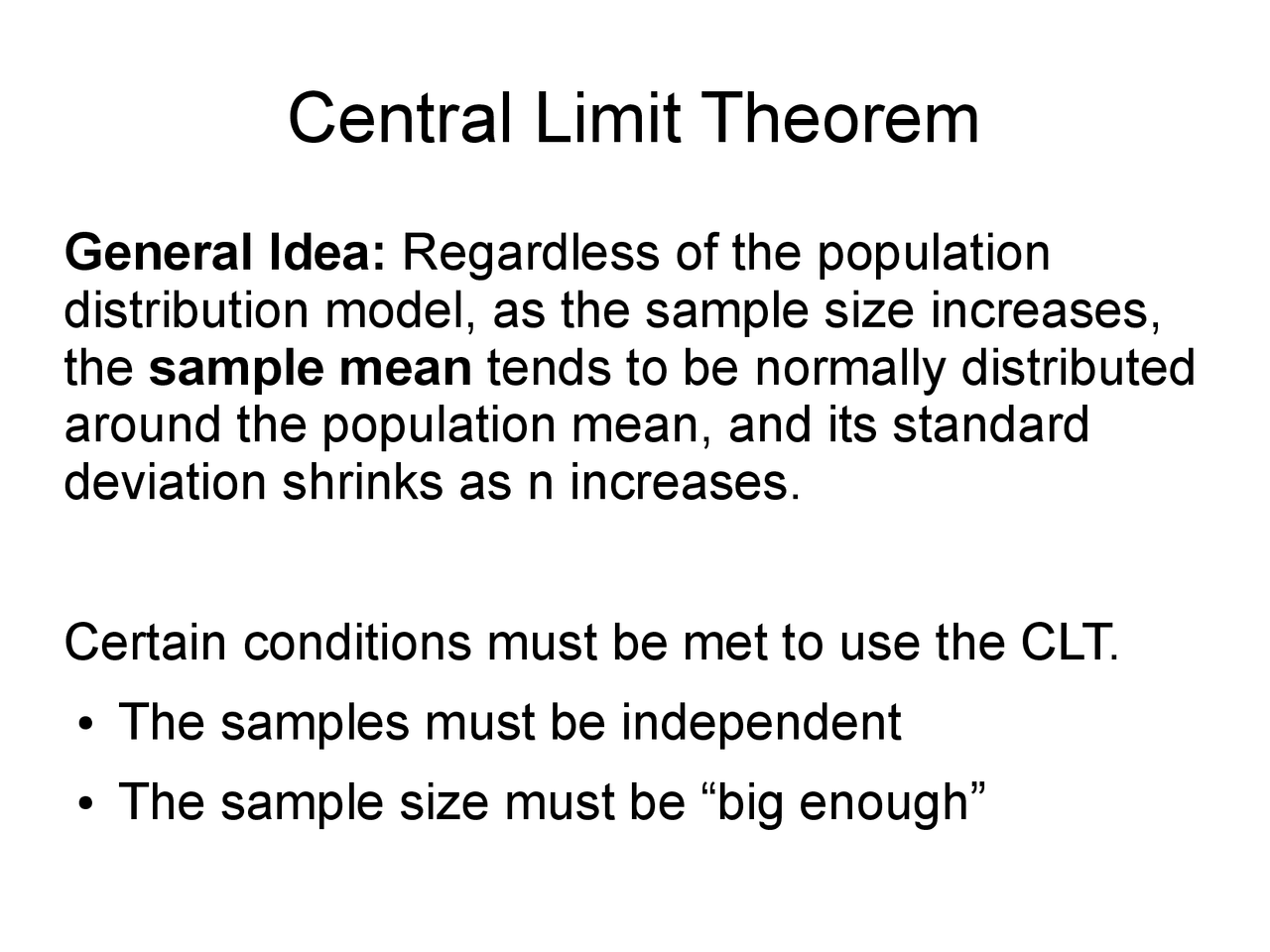 Central Limit Theorem

General Idea: Regardless of the population distribution model, as the sample size increases, the sample mean tends to be normally distributed around the population mean, and its standard deviation shrinks as n increases.

Certain conditions must be met to use the CLT.

• The samples must be independent

• The sample size must be “big enough”